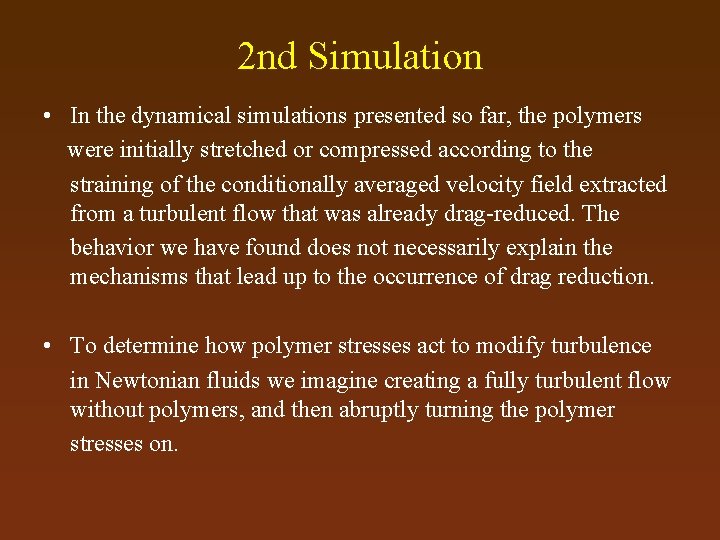 2nd Simulation

• In the dynamical simulations presented so far, the polymers were initially stretched or compressed according to the straining of the conditionally averaged velocity field extracted from a turbulent flow that was already drag-reduced. The behavior we have found does not necessarily explain the mechanisms that lead up to the occurrence of drag reduction.

• To determine how polymer stresses act to modify turbulence in Newtonian fluids we imagine creating a fully turbulent flow without polymers, and then abruptly turning the polymer stresses on.